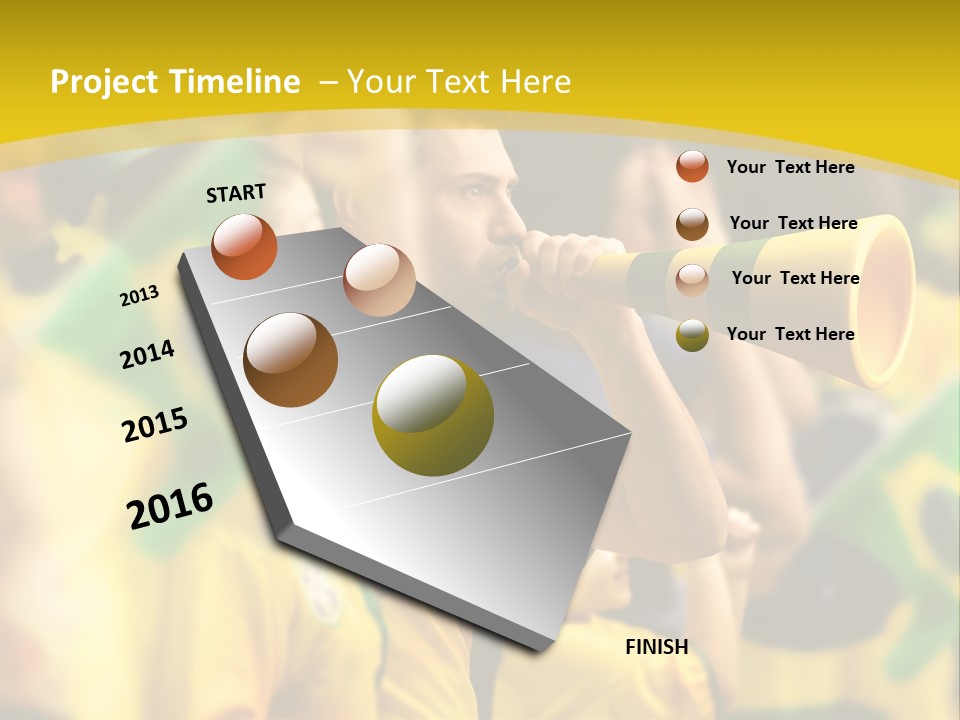 Project Timeline – Your Text Here

START

2013

2014

2015

2016

FINISH

Your Text Here

Your Text Here

Your Text Here

Your Text Here